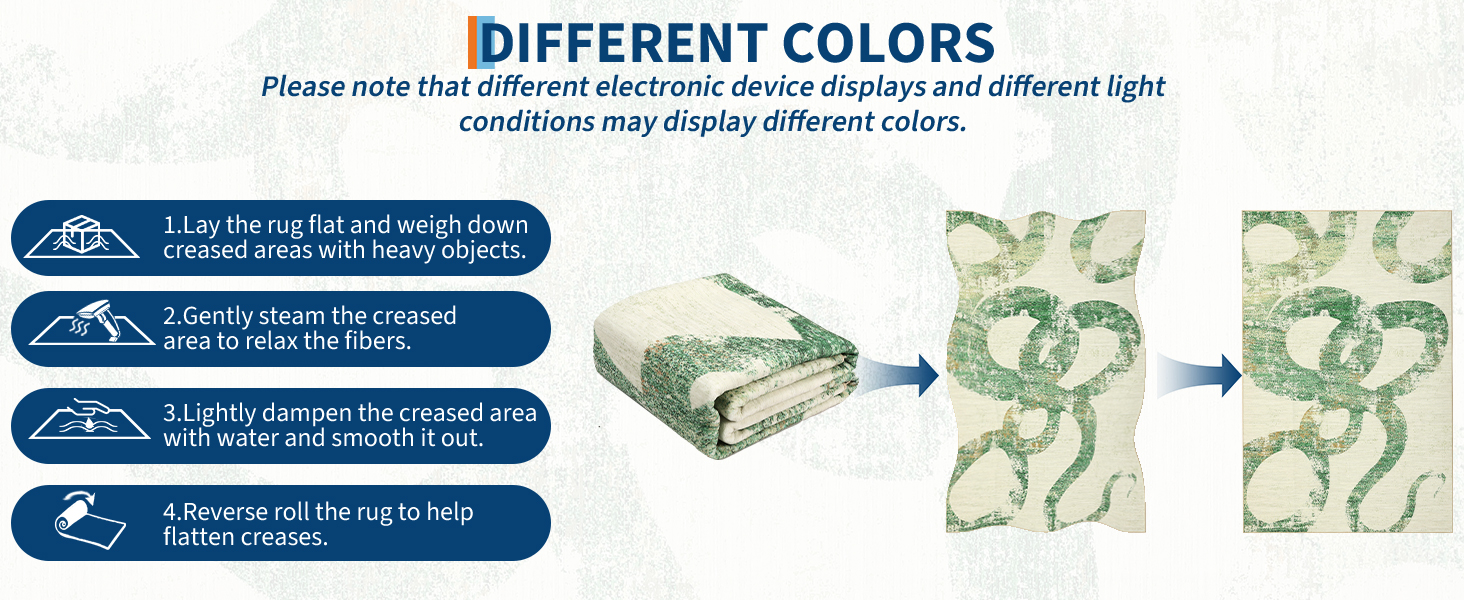 DIFFERENT COLORS

Please note that different electronic device displays and different light conditions may display different colors.

1.Lay the rug flat and weigh down creased areas with heavy objects.

2.Gently steam the creased area to relax the fibers.

3.Lightly dampen the creased area with water and smooth it out.

4.Reverse roll the rug to help flatten creases.